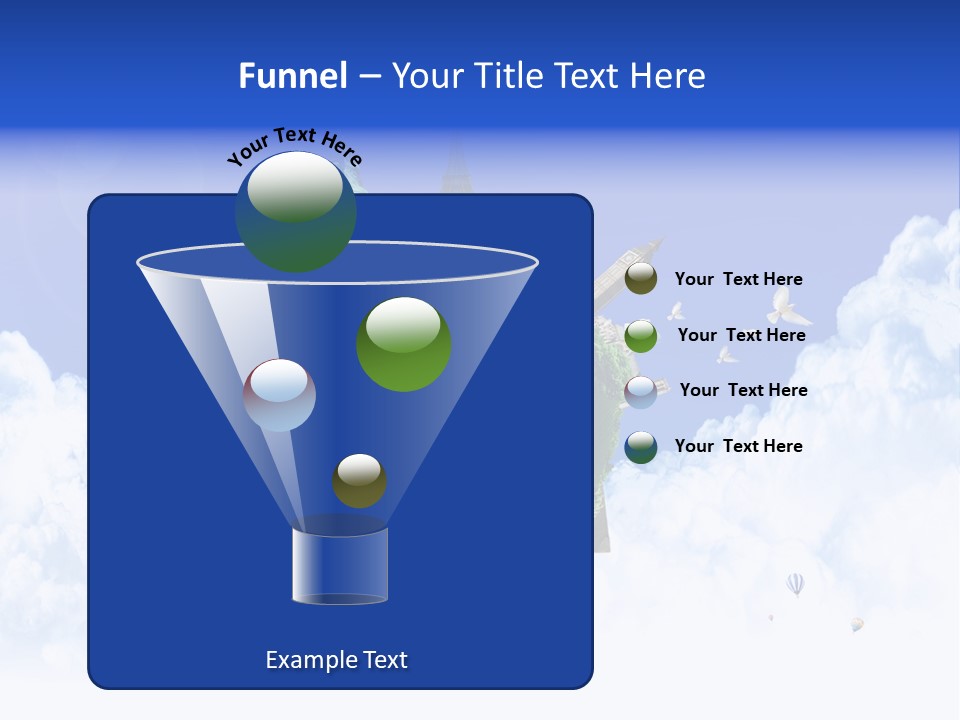 Funnel – Your Title Text Here

Your Text Here

Example Text

Your Text Here

Your Text Here

Your Text Here

Your Text Here